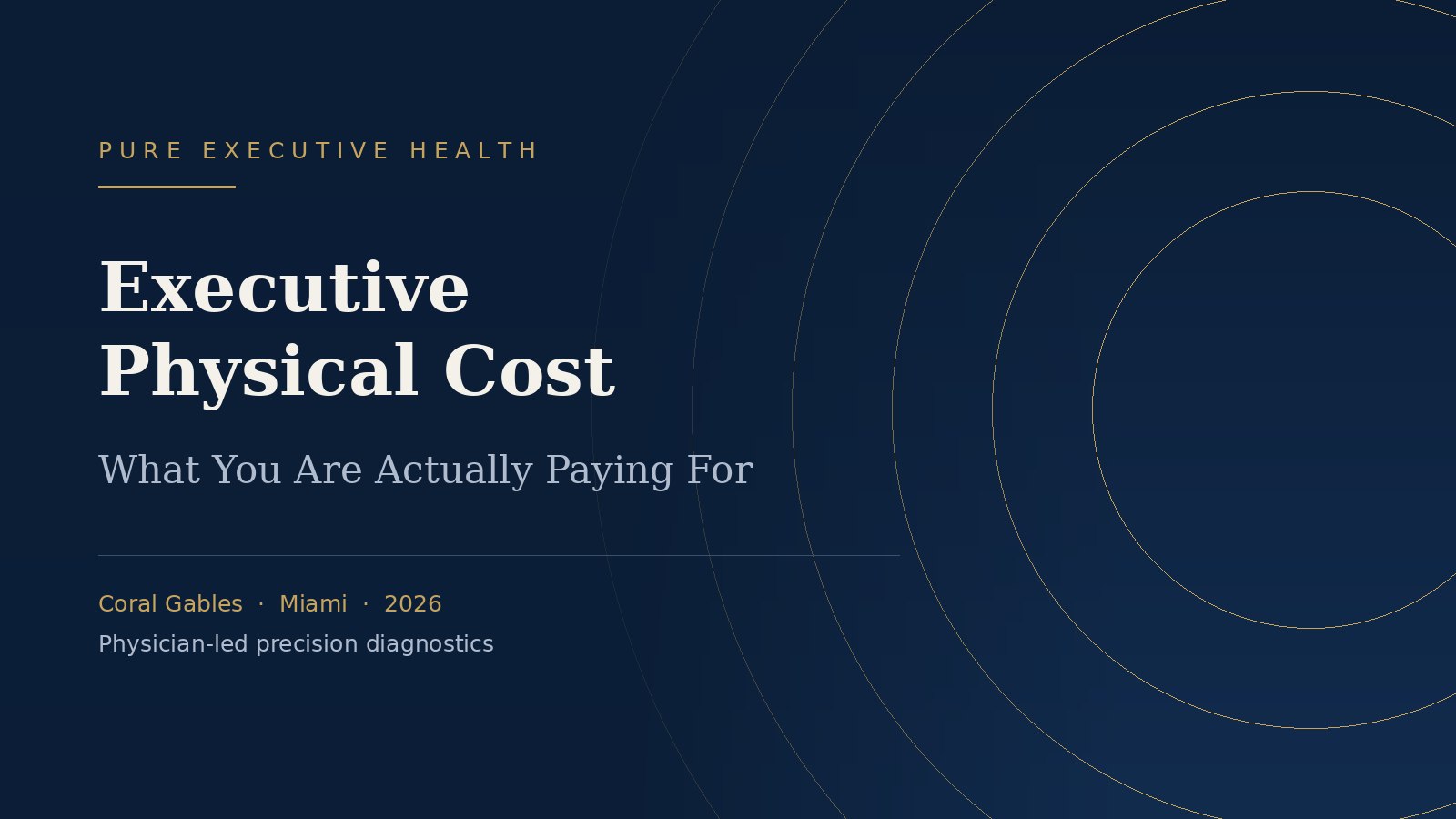 PURE EXECUTIVE HEALTH

Executive Physical Cost

What You Are Actually Paying For

Coral Gables · Miami · 2026

Physician-led precision diagnostics